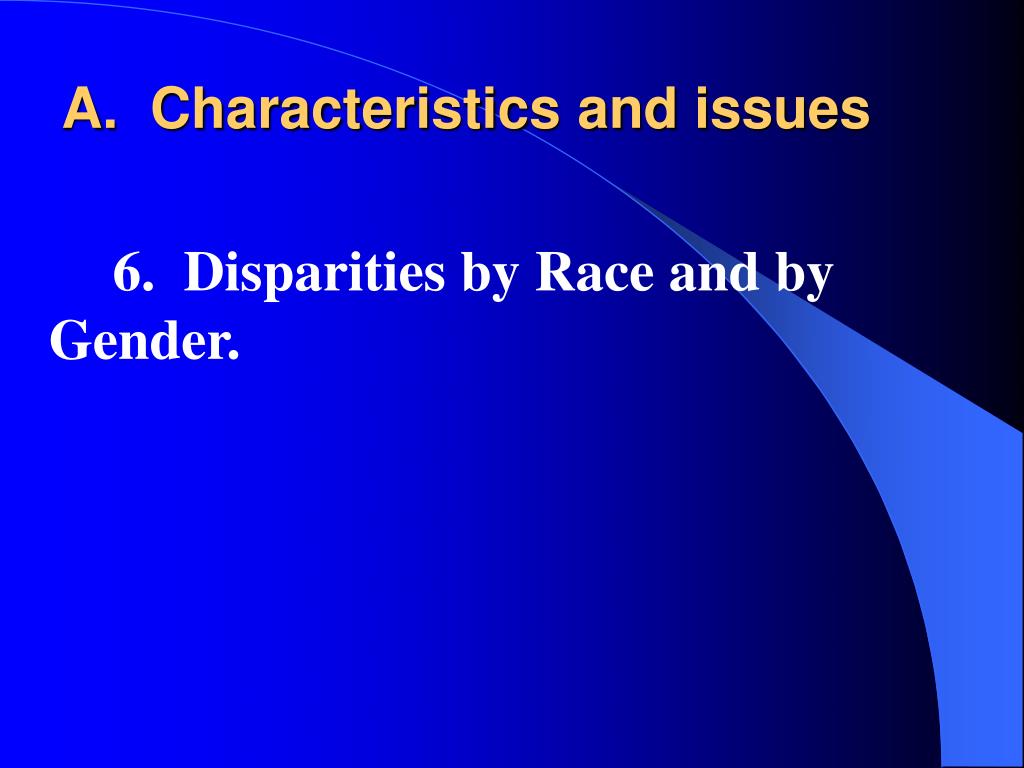 A. Characteristics and issues

6. Disparities by Race and by Gender.